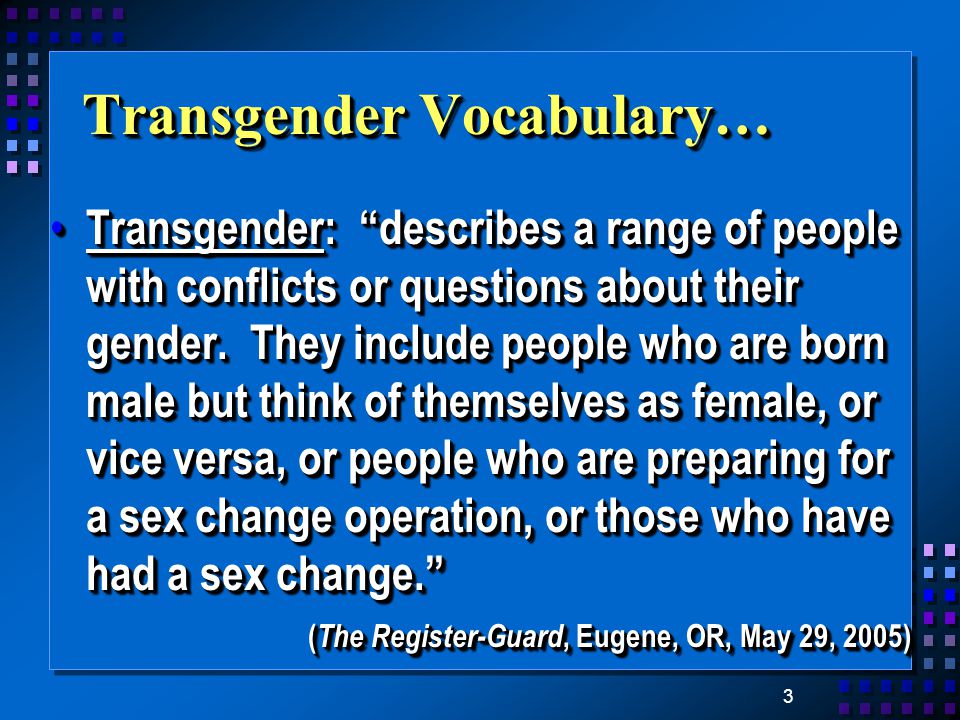 Transgender Vocabulary…

• Transgender: “describes a range of people with conflicts or questions about their gender. They include people who are born male but think of themselves as female, or vice versa, or people who are preparing for a sex change operation, or those who have had a sex change.”

(The Register-Guard, Eugene, OR, May 29, 2005)

3